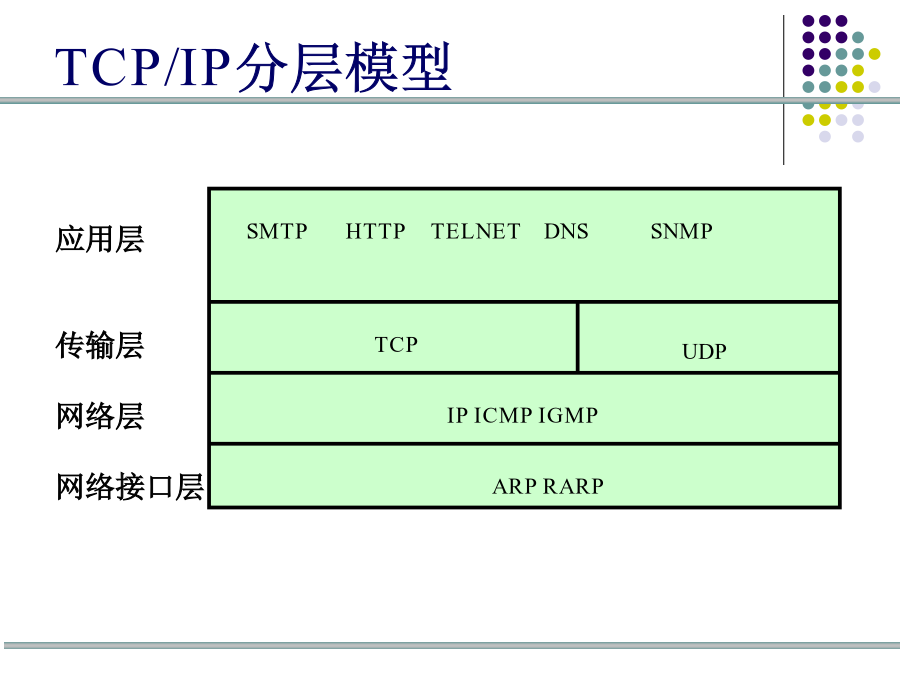 TCP/IP分层模型

应用层

SMTP HTTP TELNET DNS SNMP

传输层

TCP

UDP

网络层

IP ICMP IGMP

网络接口层

ARP RARP